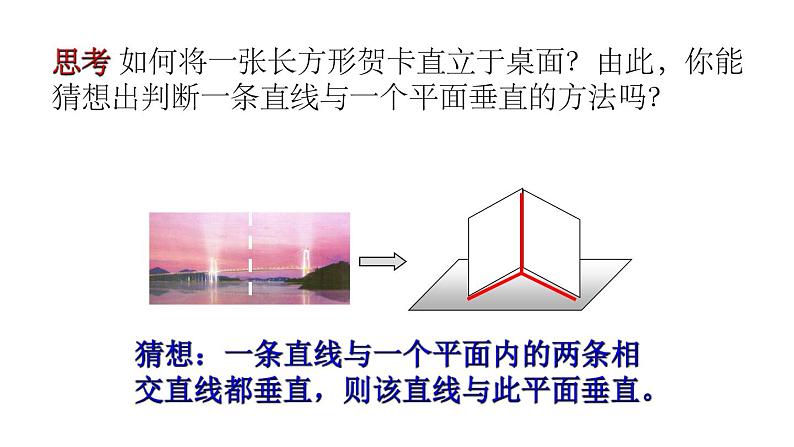 思考 如何将一张长方形贺卡直立于桌面？由此，你能猜想出判断一条直线与一个平面垂直的方法吗？

猜想：一条直线与一个平面内的两条相交直线都垂直，则该直线与此平面垂直。